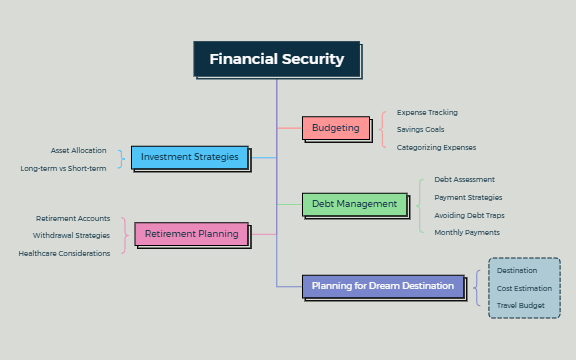 Financial Security

Budgeting
Expense Tracking
Savings Goals
Categorizing Expenses

Investment Strategies
Asset Allocation
Long-term vs Short-term

Debt Management
Debt Assessment
Payment Strategies
Avoiding Debt Traps
Monthly Payments

Retirement Planning
Retirement Accounts
Withdrawal Strategies
Healthcare Considerations

Planning for Dream Destination
Destination
Cost Estimation
Travel Budget